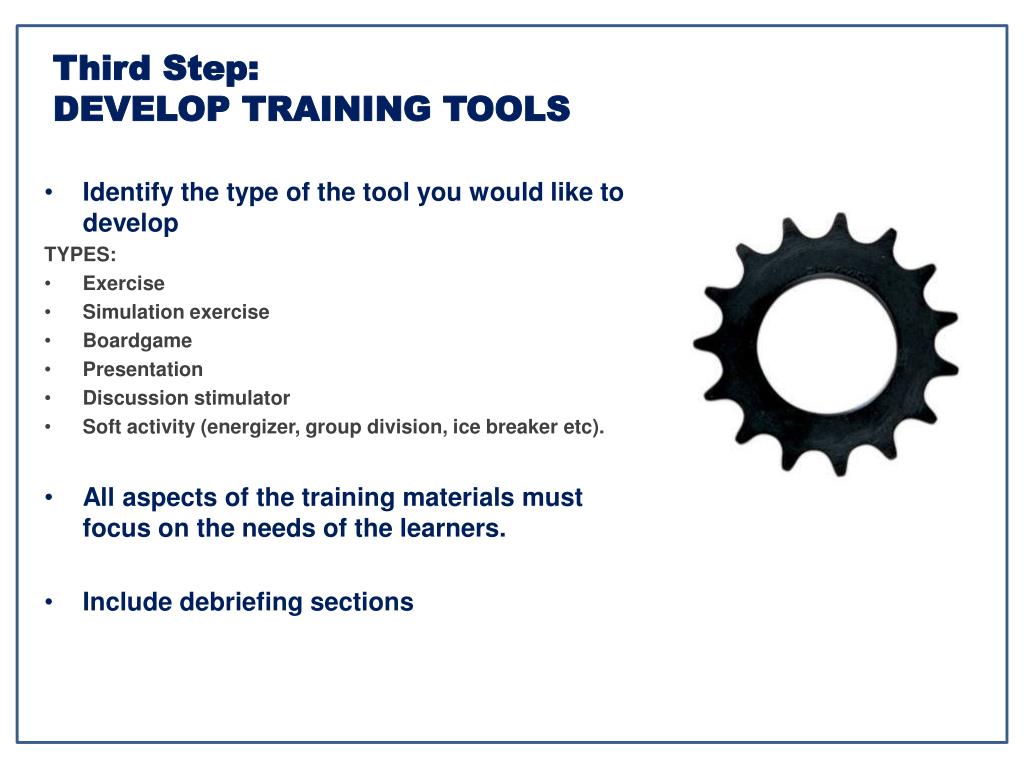 Third Step:
DEVELOP TRAINING TOOLS

• Identify the type of the tool you would like to develop

TYPES:
• Exercise
• Simulation exercise
• Boardgame
• Presentation
• Discussion stimulator
• Soft activity (energizer, group division, ice breaker etc).

• All aspects of the training materials must focus on the needs of the learners.

• Include debriefing sections